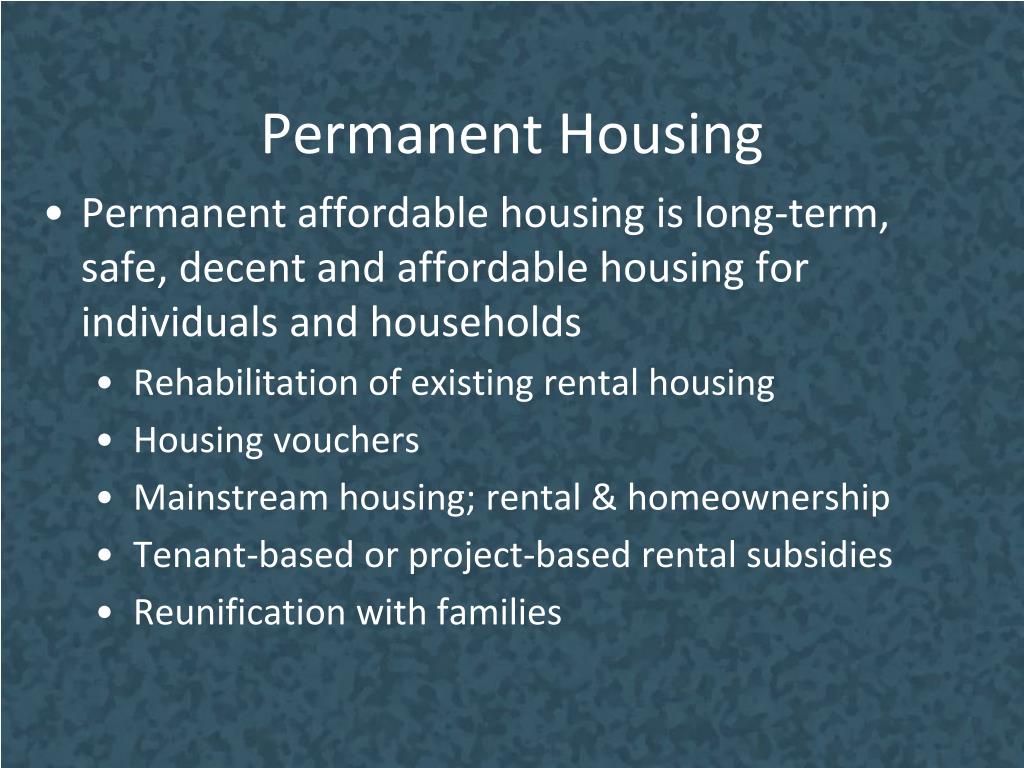 Permanent Housing

• Permanent affordable housing is long-term, safe, decent and affordable housing for individuals and households
  • Rehabilitation of existing rental housing
  • Housing vouchers
  • Mainstream housing; rental & homeownership
  • Tenant-based or project-based rental subsidies
  • Reunification with families